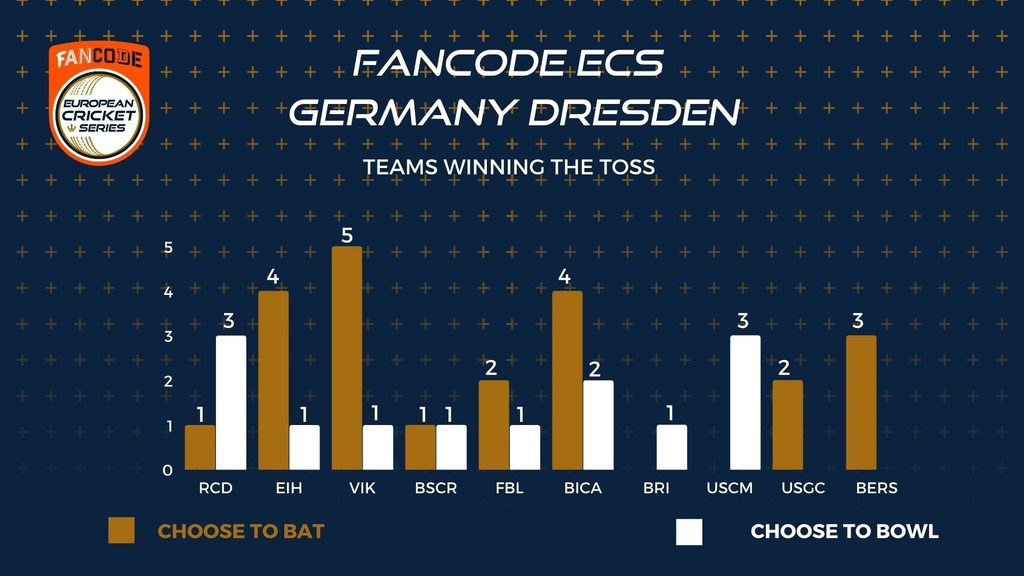 FANCODE
EUROPEAN CRICKET SERIES

FANCODE ECS GERMANY DRESDEN

TEAMS WINNING THE TOSS

5
4
3
2
1
0

1 3
4 1
5 1
1 1
2 1
4 2
1
3
2
3

RCD EIH VIK BSCR FBL BICA BRI USCM USGC BERS

CHOOSE TO BAT

CHOOSE TO BOWL